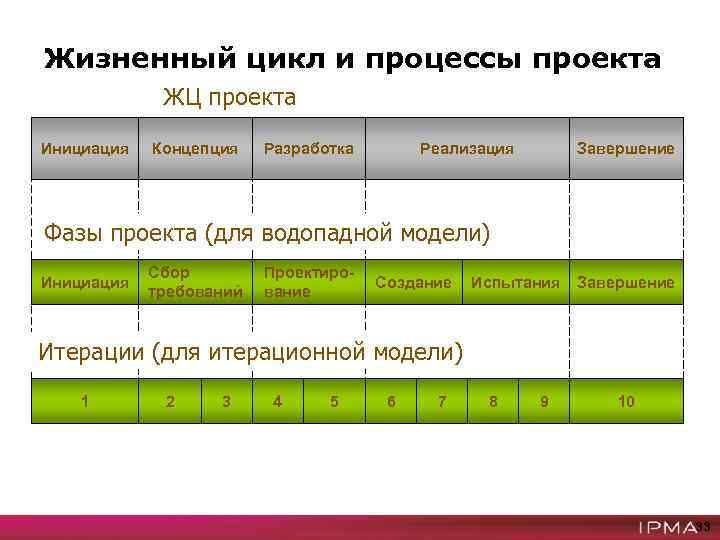 Жизненный цикл и процессы проекта

ЖЦ проекта

| Инициация | Концепция | Разработка | Реализация | Завершение |
|---|---|---|---|---|

Фазы проекта (для водопадной модели)

| Инициация | Сбор требований | Проектирование | Создание | Испытания | Завершение |
|---|---|---|---|---|---|

Итерации (для итерационной модели)

| 1 | 2 | 3 | 4 | 5 | 6 | 7 | 8 | 9 | 10 |
|---|---|---|---|---|---|---|---|---|---|

IPMA 33